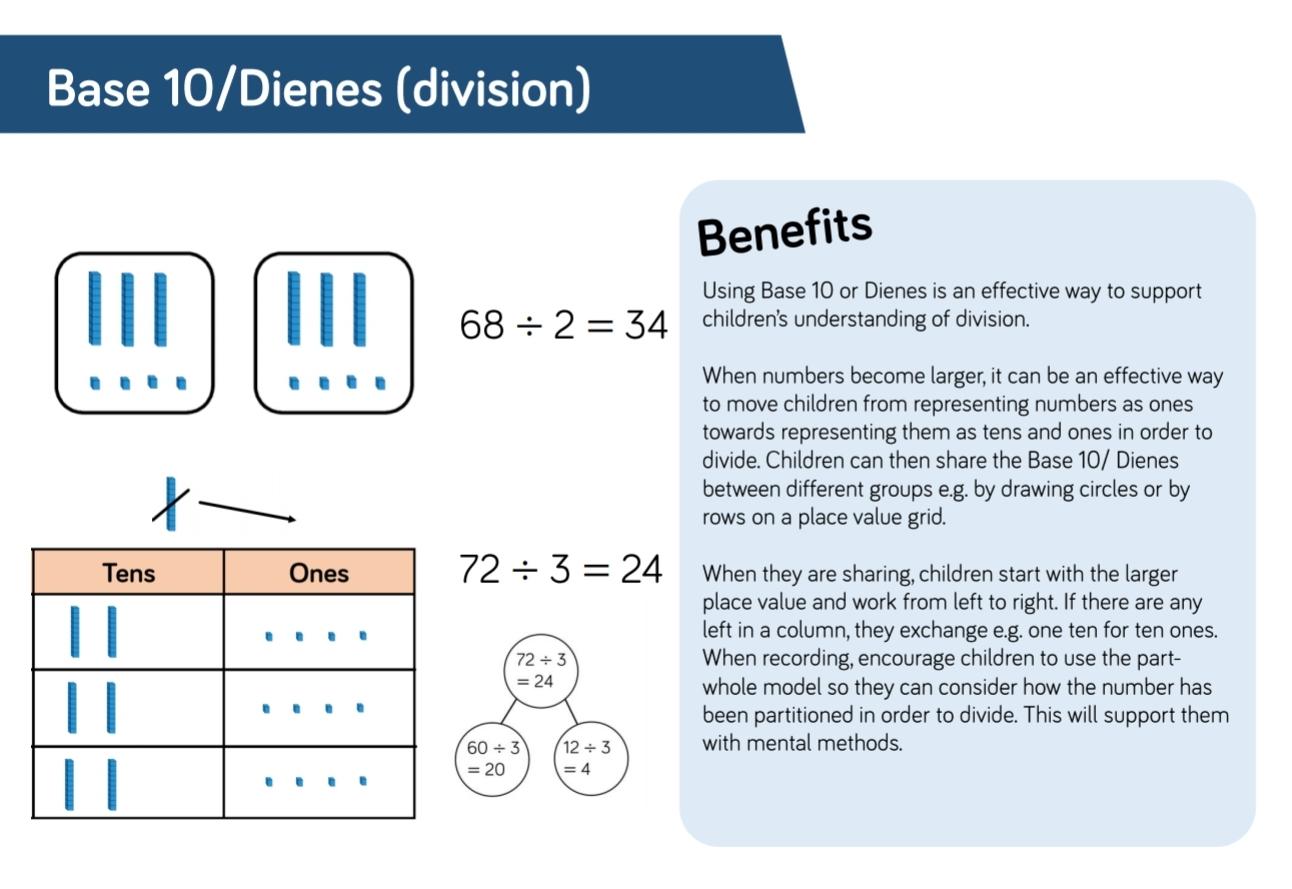 Base 10/Dienes (division)

$68 \div 2 = 34$

| Tens | Ones |
|---|---|
| | |
| | |
| | |

$72 \div 3 = 24$

$72 \div 3 = 24$

$60 \div 3 = 20$

$12 \div 3 = 4$

Benefits

Using Base 10 or Dienes is an effective way to support children's understanding of division.

When numbers become larger, it can be an effective way to move children from representing numbers as ones towards representing them as tens and ones in order to divide. Children can then share the Base 10/ Dienes between different groups e.g. by drawing circles or by rows on a place value grid.

When they are sharing, children start with the larger place value and work from left to right. If there are any left in a column, they exchange e.g. one ten for ten ones. When recording, encourage children to use the part-whole model so they can consider how the number has been partitioned in order to divide. This will support them with mental methods.